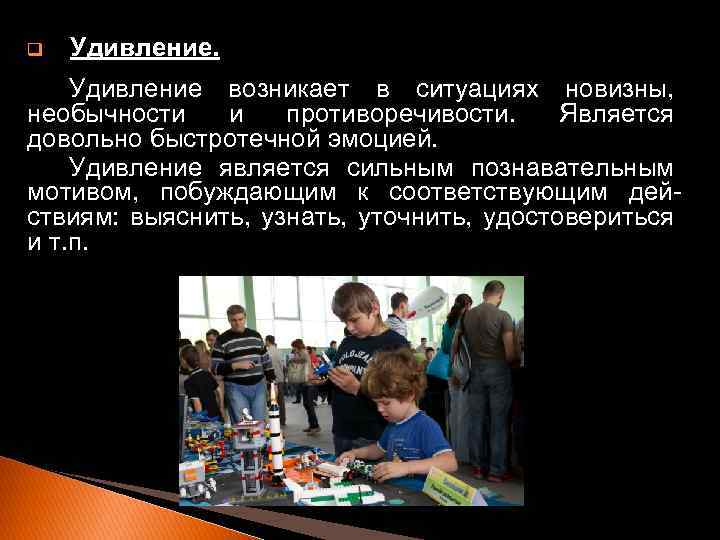 Удивление.

Удивление возникает в ситуациях новизны, необычности и противоречивости. Является довольно быстротечной эмоцией.

Удивление является сильным познавательным мотивом, побуждающим к соответствующим действиям: выяснить, узнать, уточнить, удостовериться и т.п.